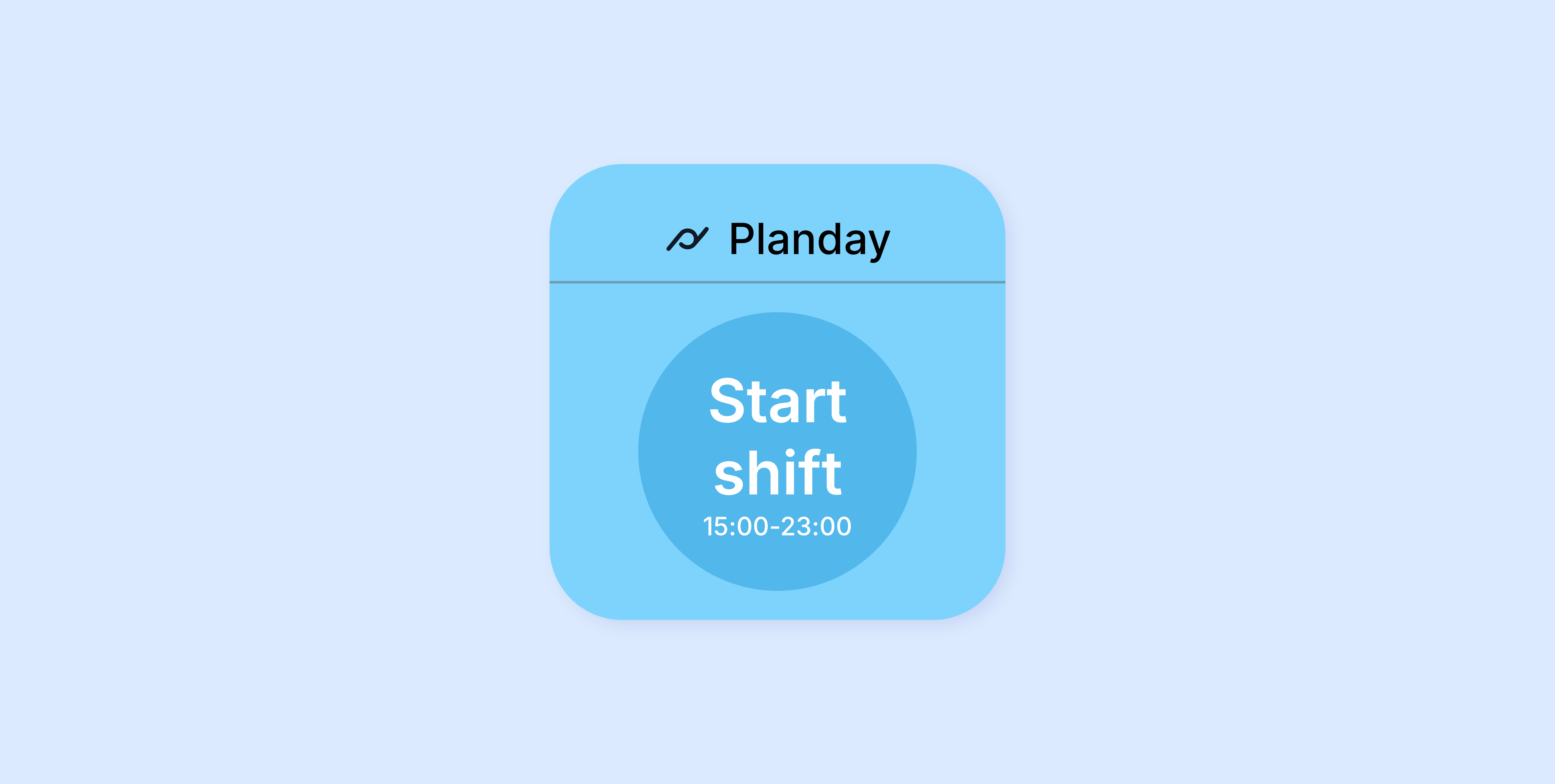 Planday

Start shift
15:00-23:00